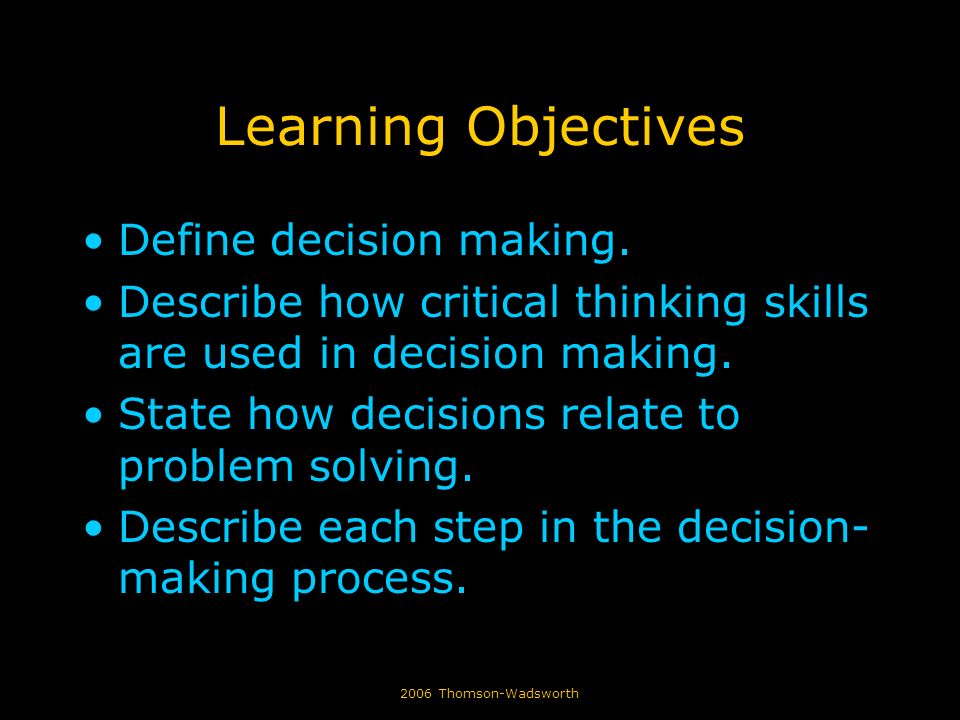 Learning Objectives

• Define decision making.
• Describe how critical thinking skills are used in decision making.
• State how decisions relate to problem solving.
• Describe each step in the decision-making process.

2006 Thomson-Wadsworth